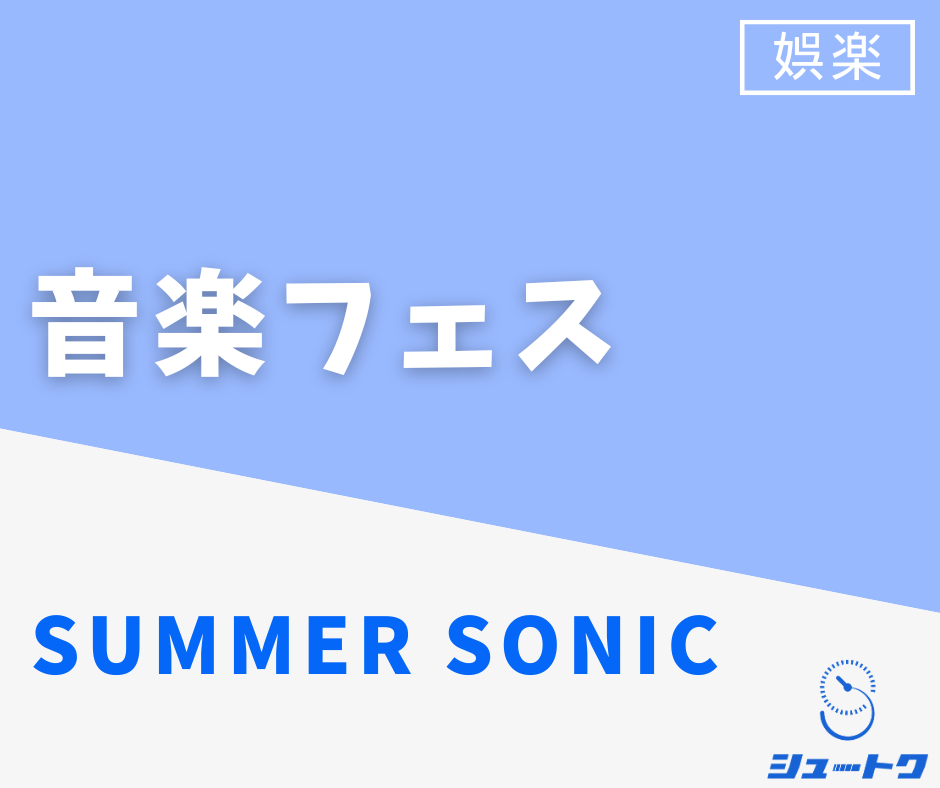 娯楽

音楽フェス

SUMMER SONIC

シュートク